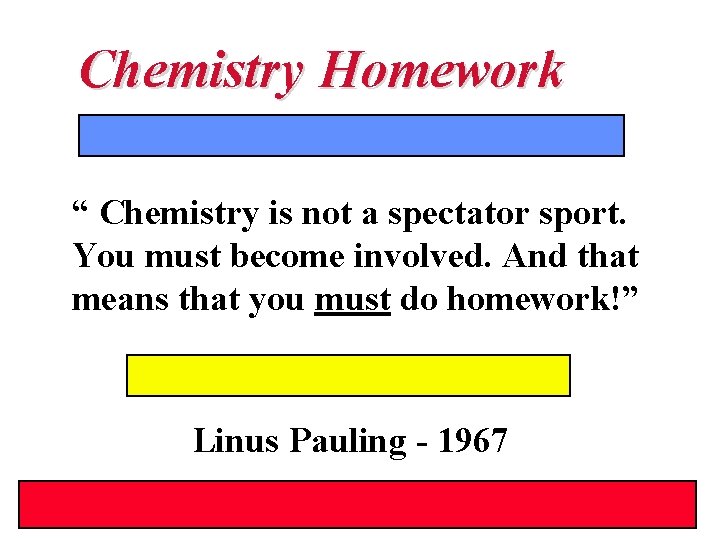 Chemistry Homework

“ Chemistry is not a spectator sport. You must become involved. And that means that you must do homework!”

Linus Pauling - 1967